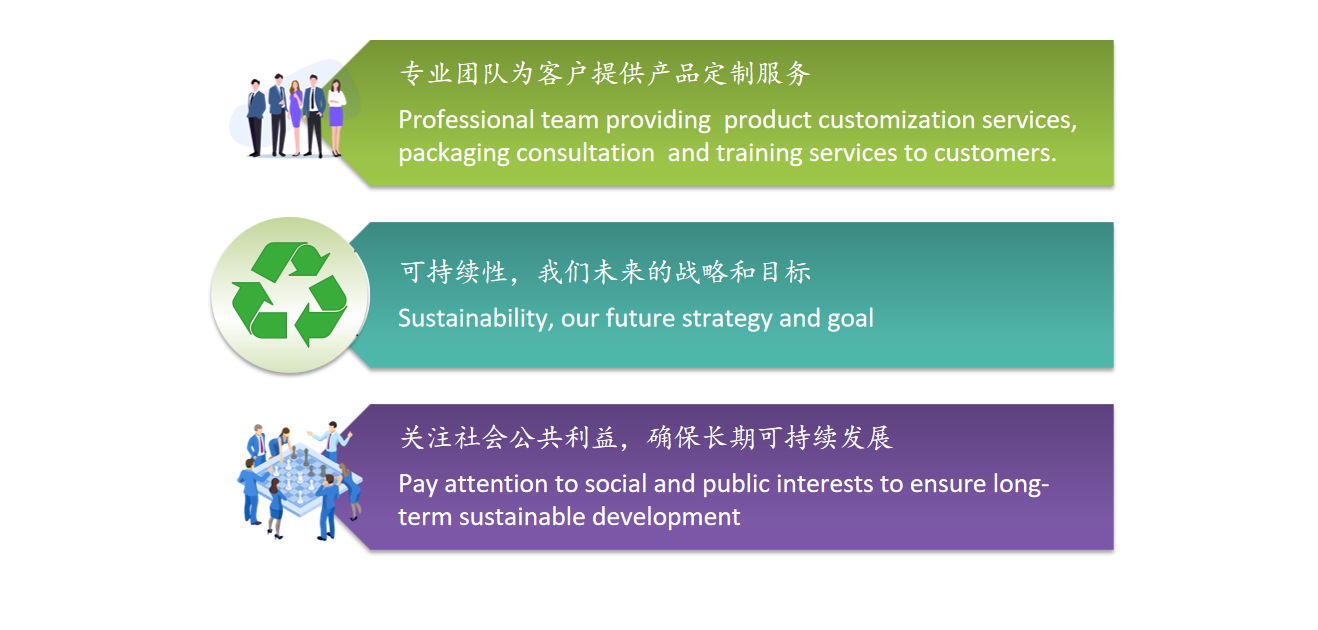 专业团队为客户提供产品定制服务

Professional team providing product customization services, packaging consultation and training services to customers.

可持续性，我们未来的战略和目标

Sustainability, our future strategy and goal

关注社会公共利益，确保长期可持续发展

Pay attention to social and public interests to ensure long-term sustainable development